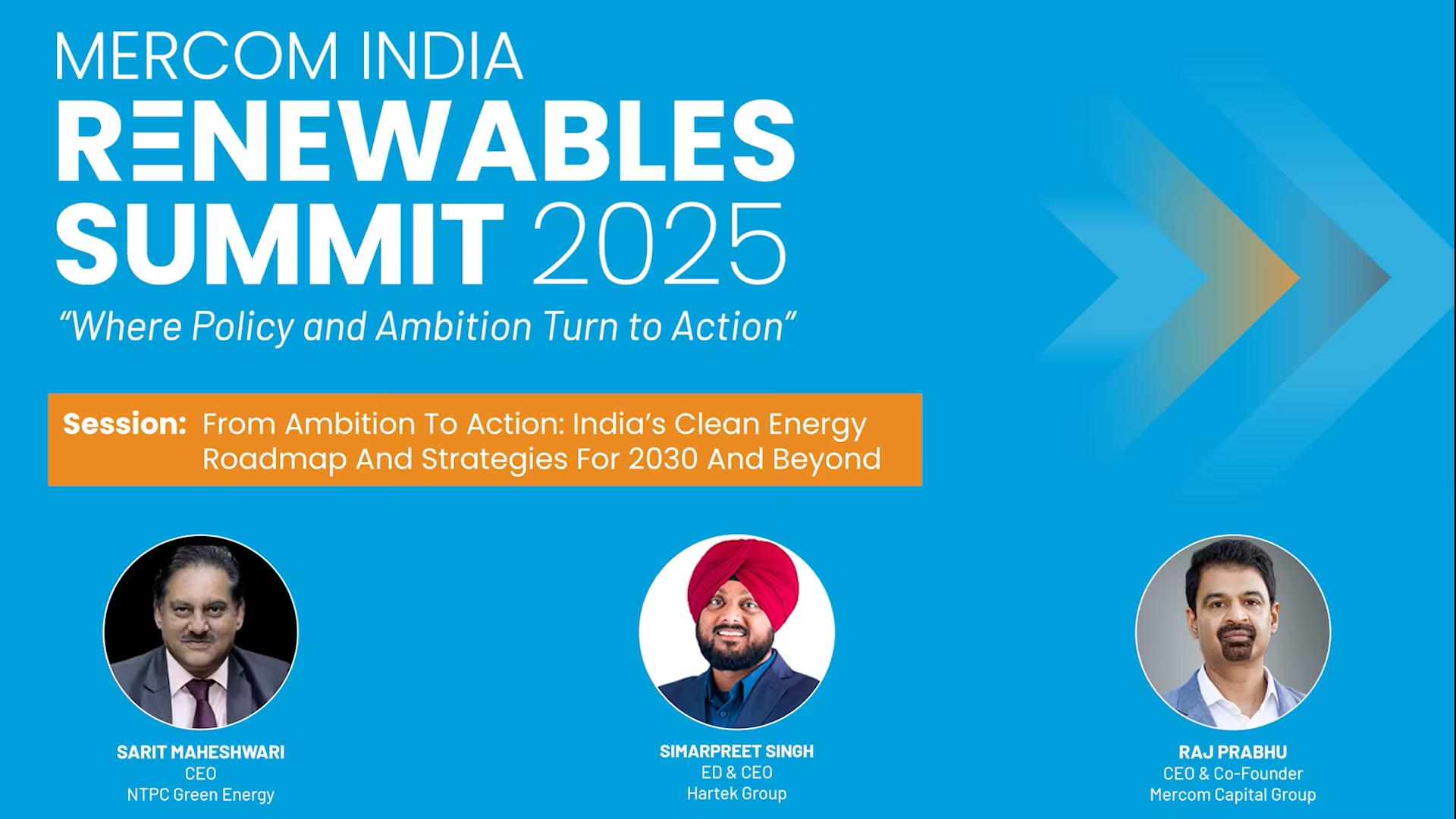 MERCOM INDIA
RENEWABLES
SUMMIT 2025
"Where Policy and Ambition Turn to Action"

Session: From Ambition To Action: India's Clean Energy Roadmap And Strategies For 2030 And Beyond

SARIT MAHESHWARI
CEO
NTPC Green Energy

SIMARPREET SINGH
ED & CEO
Hartek Group

RAJ PRABHU
CEO & Co-Founder
Mercom Capital Group